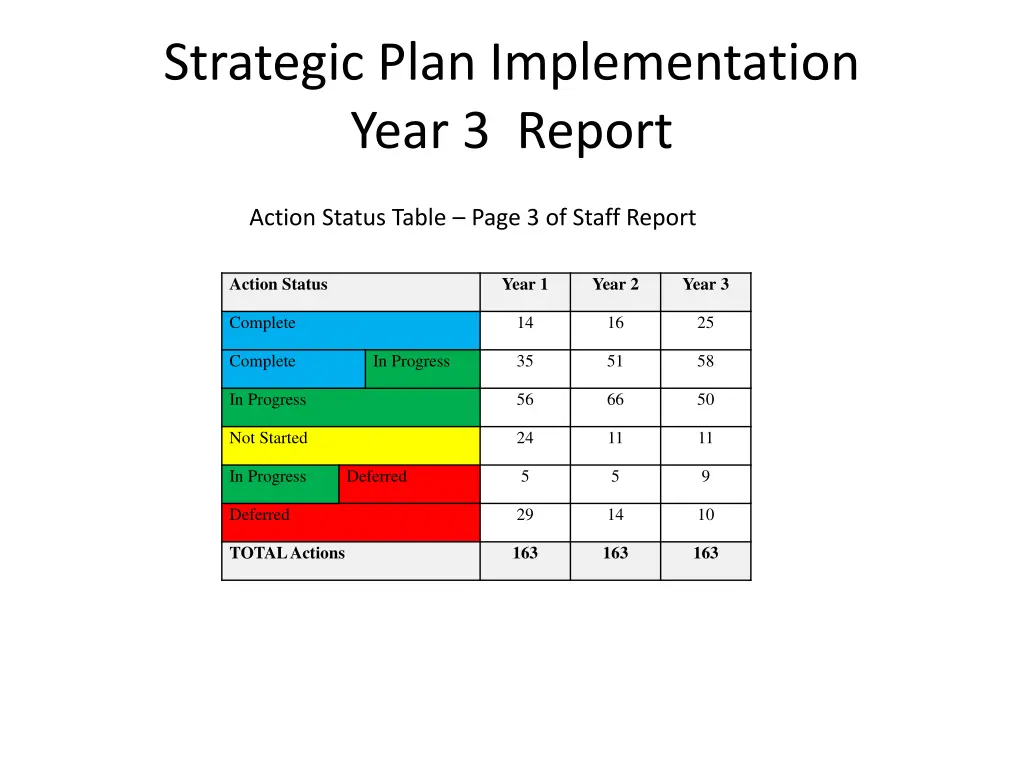 Strategic Plan Implementation
Year 3 Report

Action Status Table – Page 3 of Staff Report

| Action Status | Year 1 | Year 2 | Year 3 |
|---|---|---|---|
| Complete | 14 | 16 | 25 |
| Complete In Progress | 35 | 51 | 58 |
| In Progress | 56 | 66 | 50 |
| Not Started | 24 | 11 | 11 |
| In Progress Deferred | 5 | 5 | 9 |
| Deferred | 29 | 14 | 10 |
| TOTAL Actions | 163 | 163 | 163 |